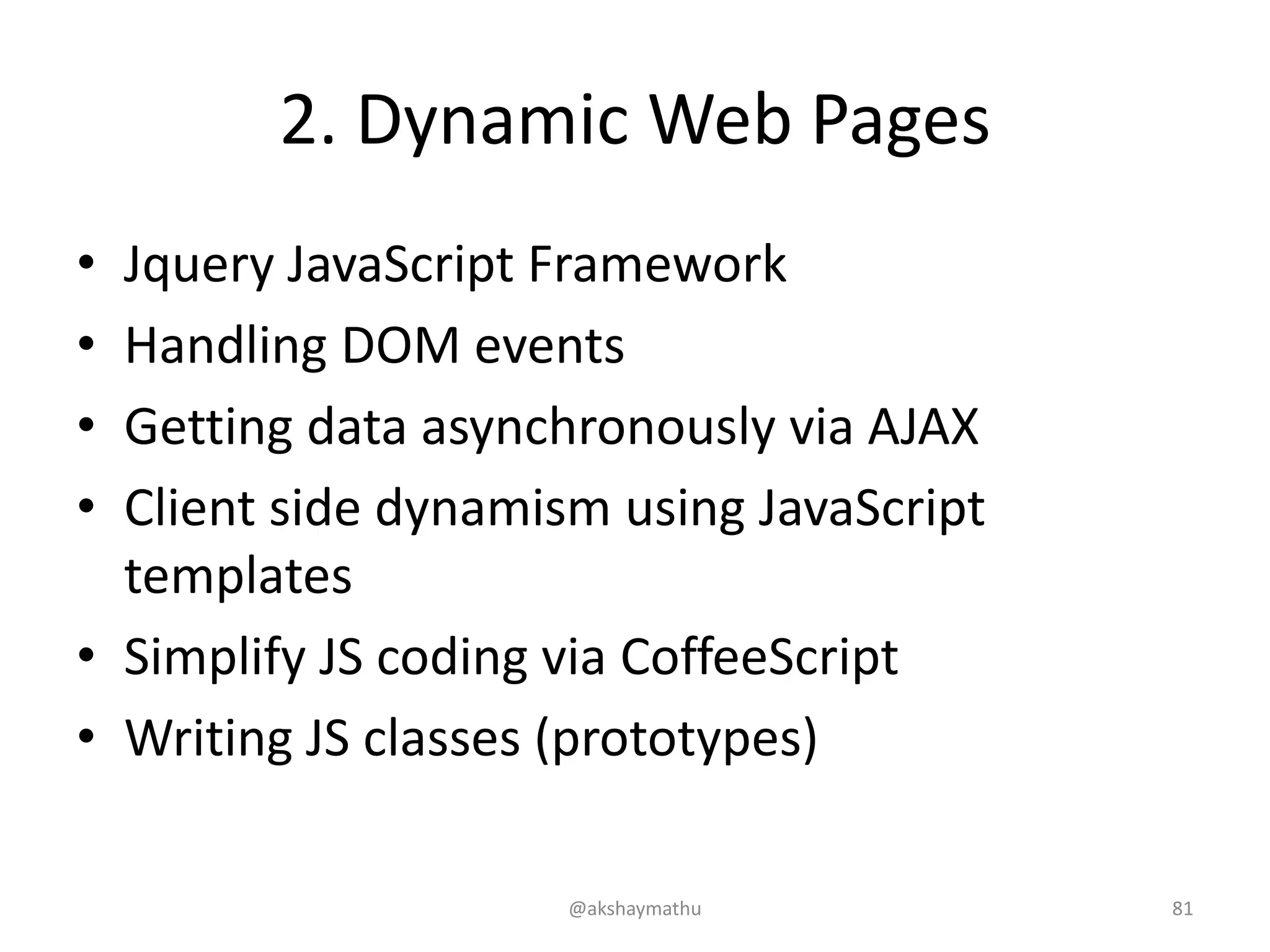 2. Dynamic Web Pages

• Jquery JavaScript Framework
• Handling DOM events
• Getting data asynchronously via AJAX
• Client side dynamism using JavaScript templates
• Simplify JS coding via CoffeeScript
• Writing JS classes (prototypes)

@akshaymathu

81